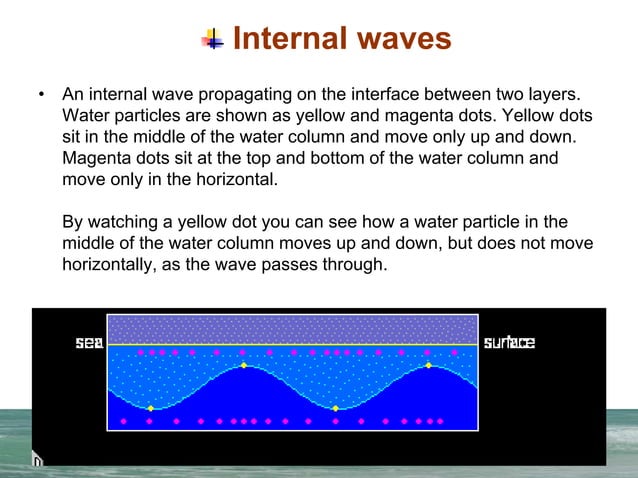 Internal waves

• An internal wave propagating on the interface between two layers. Water particles are shown as yellow and magenta dots. Yellow dots sit in the middle of the water column and move only up and down. Magenta dots sit at the top and bottom of the water column and move only in the horizontal.

By watching a yellow dot you can see how a water particle in the middle of the water column moves up and down, but does not move horizontally, as the wave passes through.

sea surface